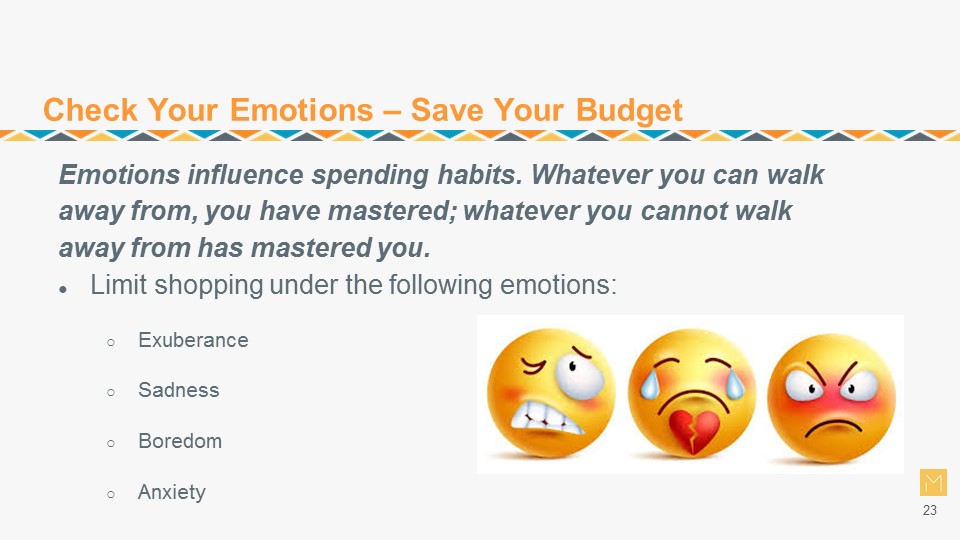 Check Your Emotions – Save Your Budget

Emotions influence spending habits. Whatever you can walk away from, you have mastered; whatever you cannot walk away from has mastered you.

● Limit shopping under the following emotions:
  ○ Exuberance
  ○ Sadness
  ○ Boredom
  ○ Anxiety

M

23